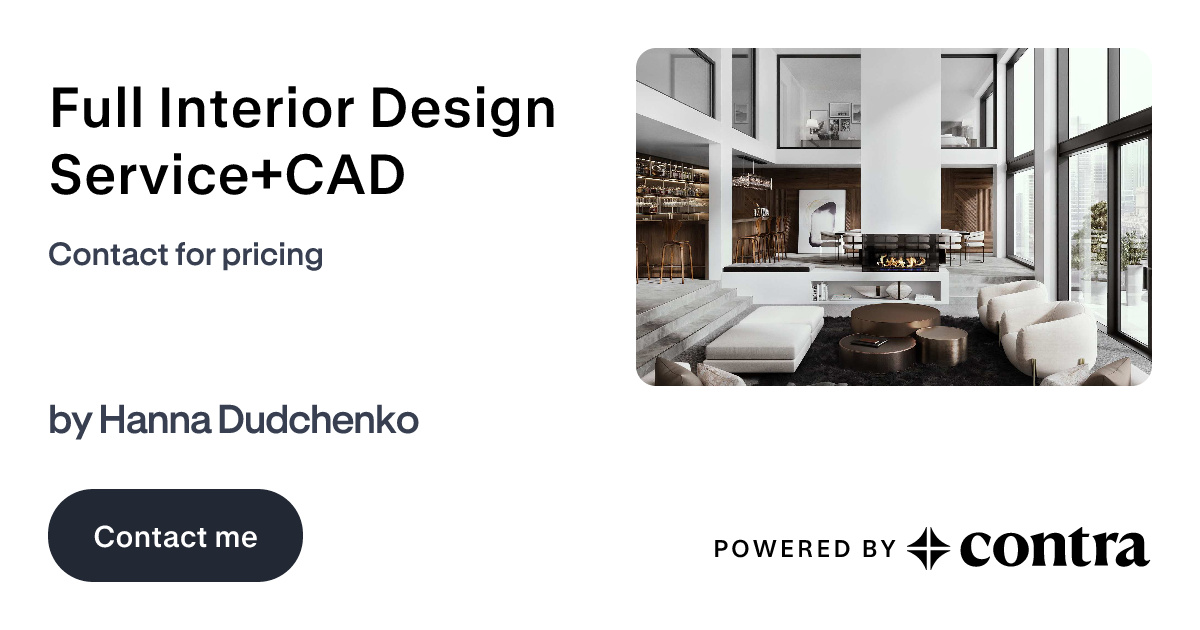 Full Interior Design Service+CAD

Contact for pricing

by Hanna Dudchenko

Contact me

POWERED BY contra